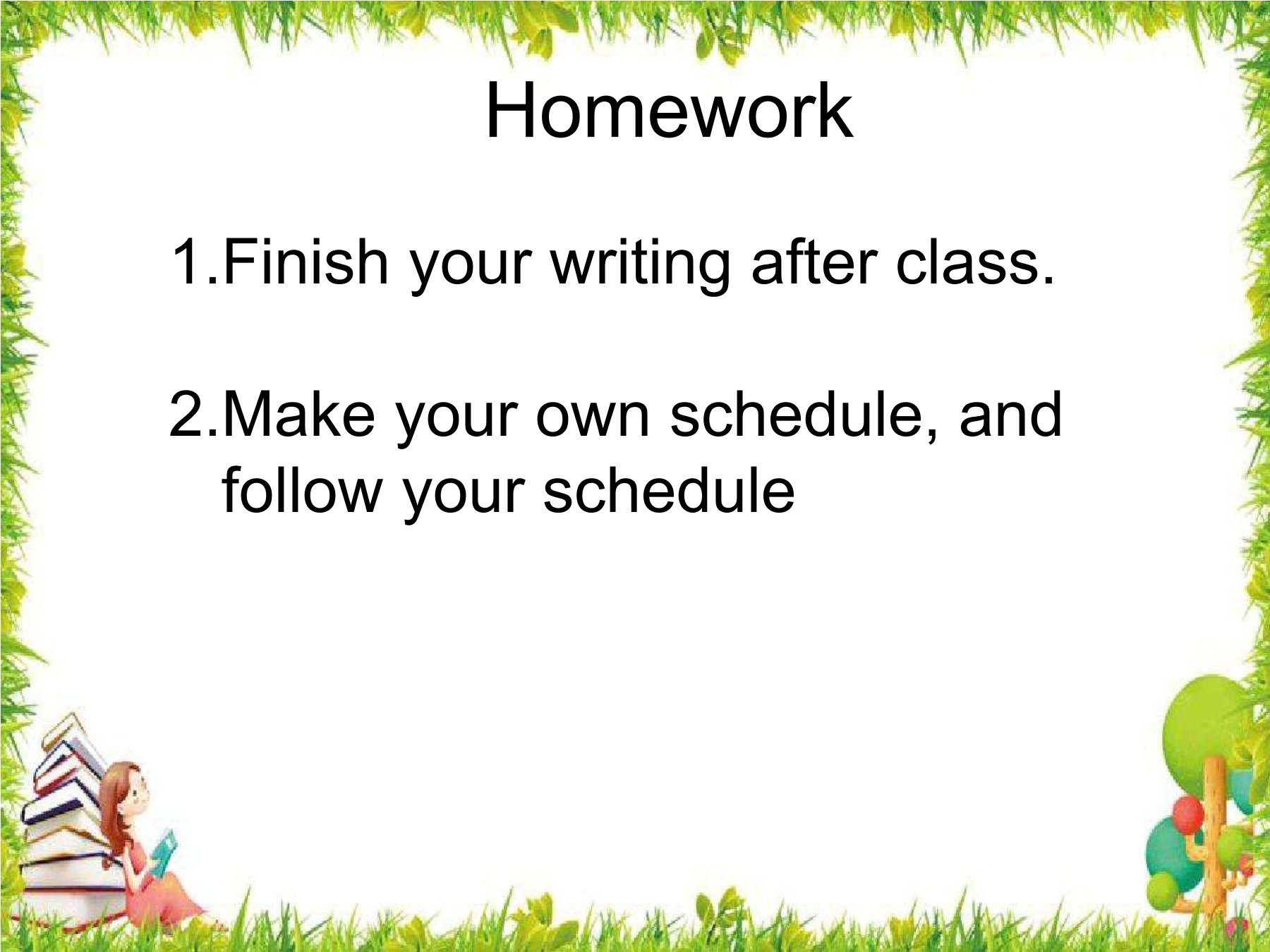 Homework

1.Finish your writing after class.

2.Make your own schedule, and follow your schedule